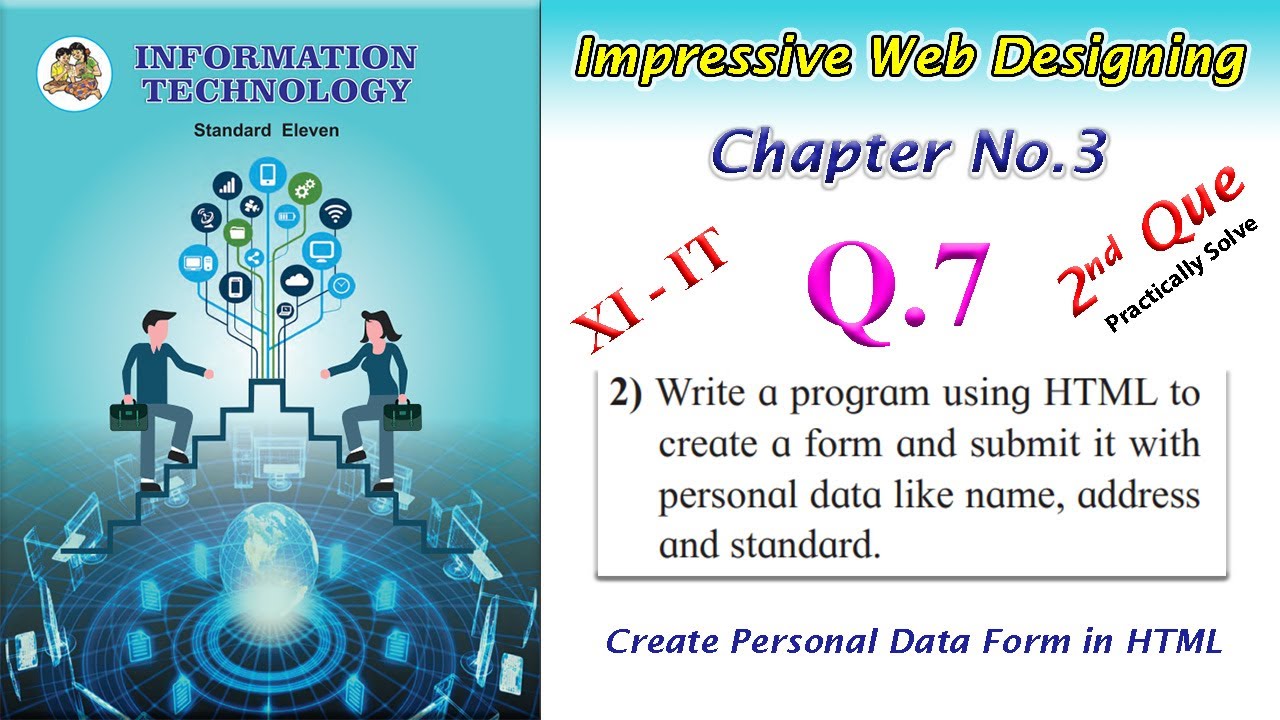 INFORMATION TECHNOLOGY

Standard Eleven

Impressive Web Designing

Chapter No.3

XI - IT

Q.7

2nd Que

Practically Solve

2) Write a program using HTML to create a form and submit it with personal data like name, address and standard.

Create Personal Data Form in HTML